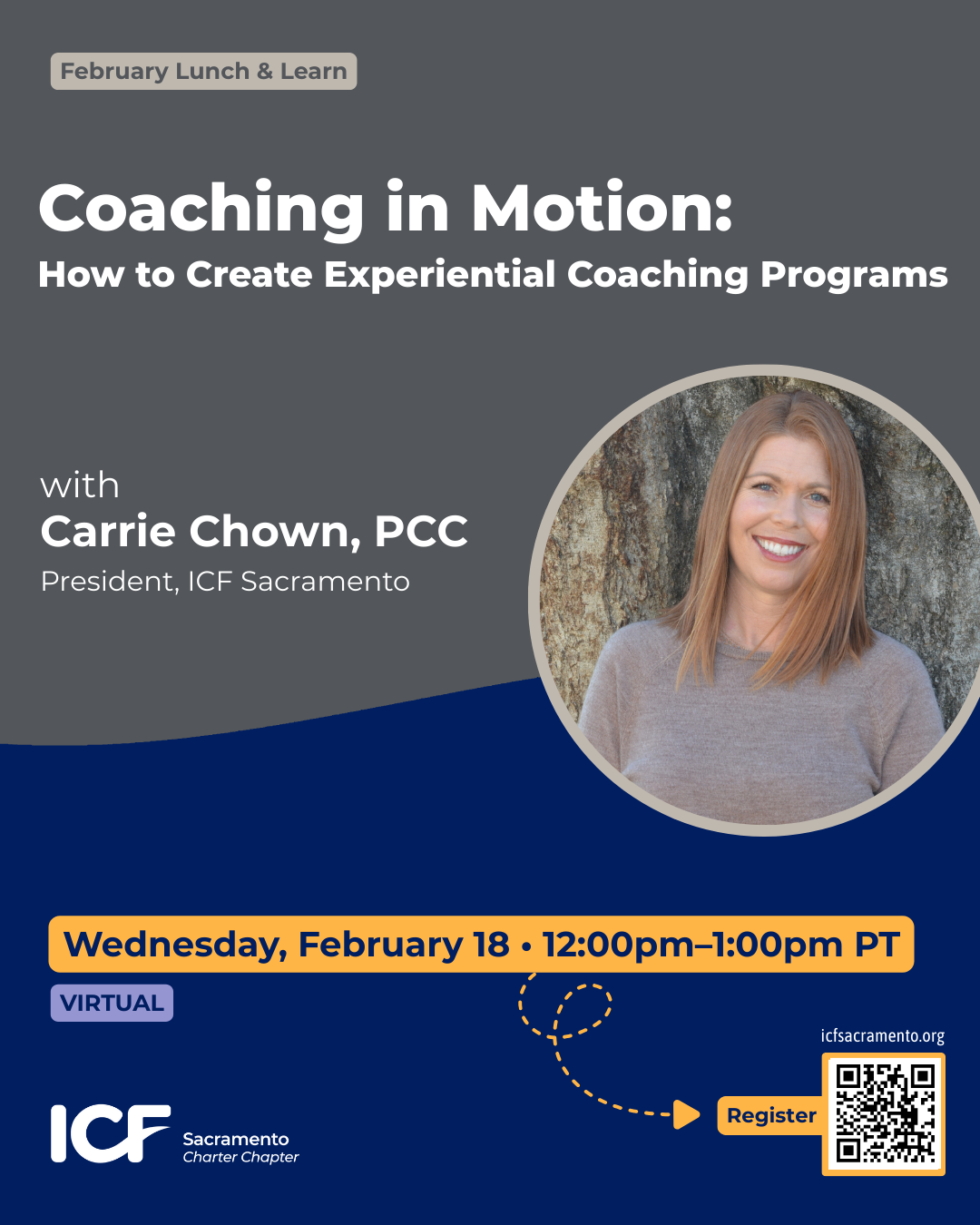 February Lunch & Learn

Coaching in Motion:
How to Create Experiential Coaching Programs

with
Carrie Chown, PCC
President, ICF Sacramento

Wednesday, February 18 • 12:00pm–1:00pm PT

VIRTUAL

icfsacramento.org

Register

ICF Sacramento
Charter Chapter